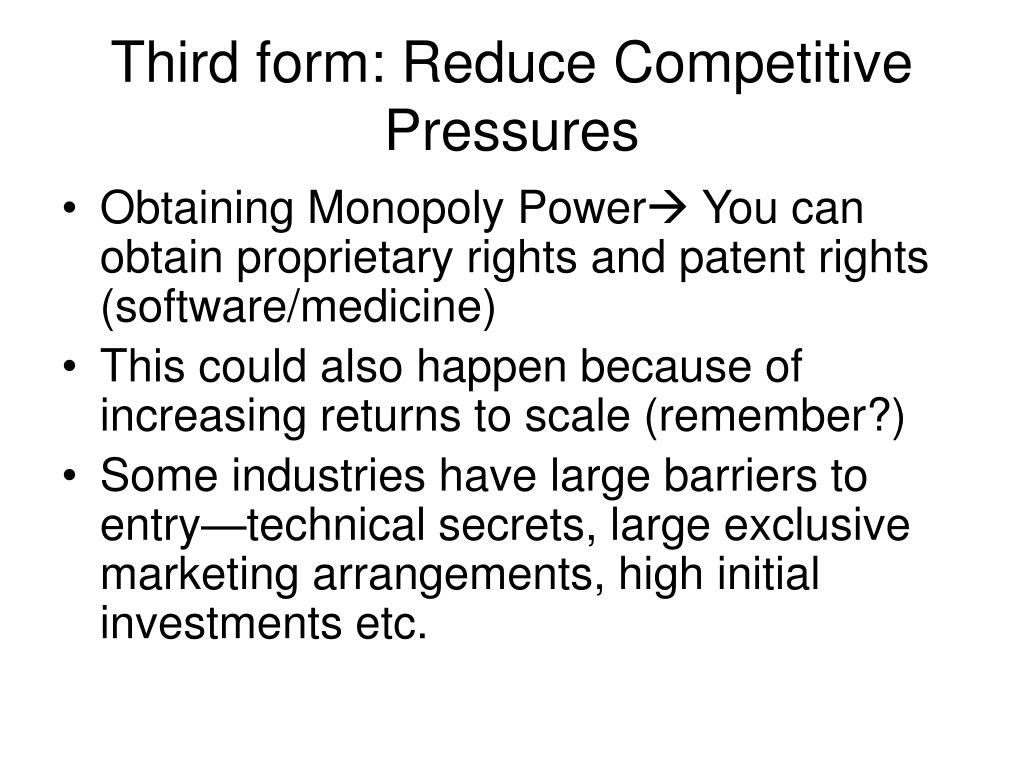 Third form: Reduce Competitive Pressures

• Obtaining Monopoly Power→ You can obtain proprietary rights and patent rights (software/medicine)
• This could also happen because of increasing returns to scale (remember?)
• Some industries have large barriers to entry—technical secrets, large exclusive marketing arrangements, high initial investments etc.